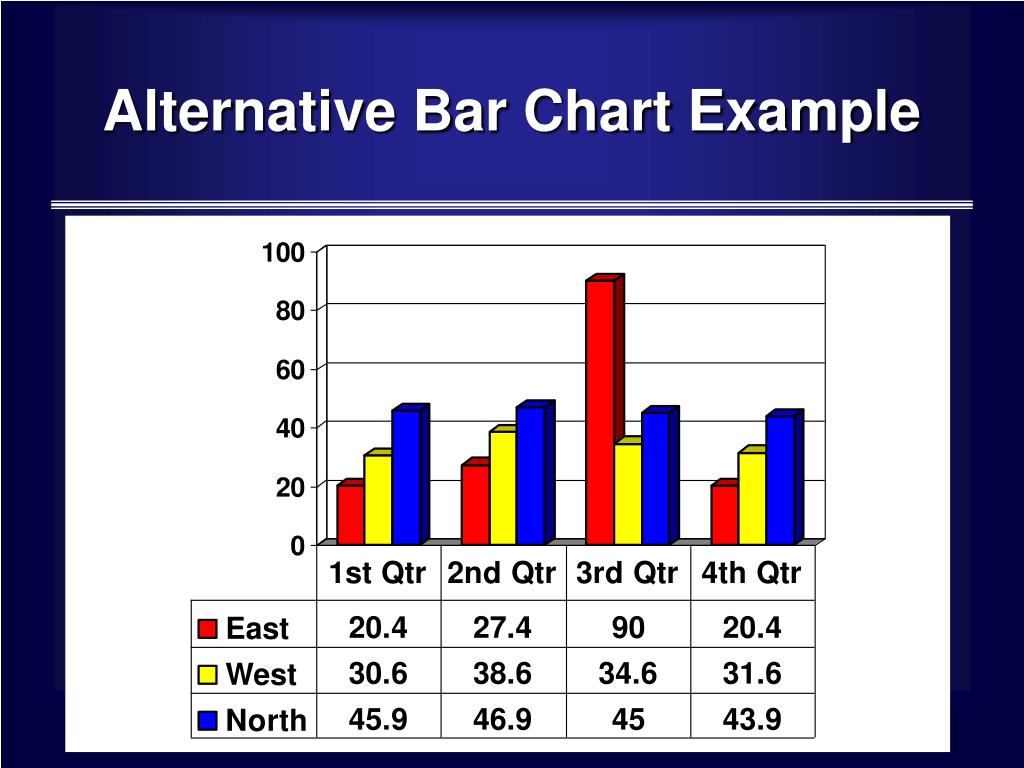 Alternative Bar Chart Example

100
80
60
40
20
0

| | 1st Qtr | 2nd Qtr | 3rd Qtr | 4th Qtr |
|---|---|---|---|---|
| East | 20.4 | 27.4 | 90 | 20.4 |
| West | 30.6 | 38.6 | 34.6 | 31.6 |
| North | 45.9 | 46.9 | 45 | 43.9 |